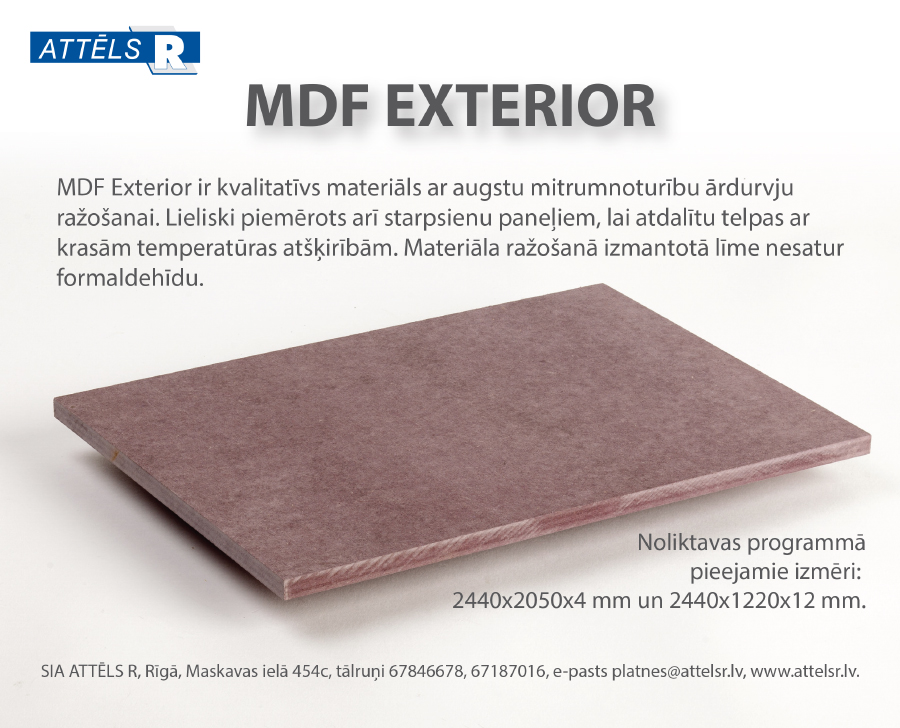 ATTĒLS R

MDF EXTERIOR

MDF Exterior ir kvalitatīvs materiāls ar augstu mitrumnoturību ārdurvju ražošanai. Lieliski piemērots arī starpsienu paneļiem, lai atdalītu telpas ar krasām temperatūras atšķirībām. Materiāla ražošanā izmantotā līme nesatur formaldehīdu.

Noliktavas programmā pieejamie izmēri: 2440x2050x4 mm un 2440x1220x12 mm.

SIA ATTĒLS R, Rīgā, Maskavas ielā 454c, tālruņi 67846678, 67187016, e-pasts platnes@attelsr.lv, www.attelsr.lv.